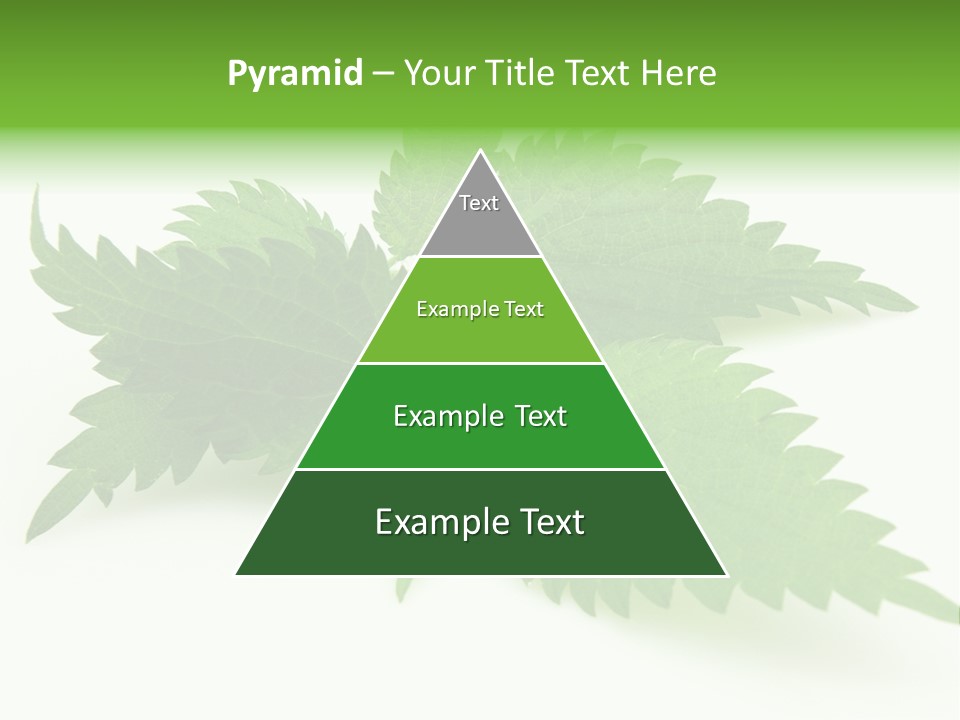 Pyramid – Your Title Text Here

Text

Example Text

Example Text

Example Text